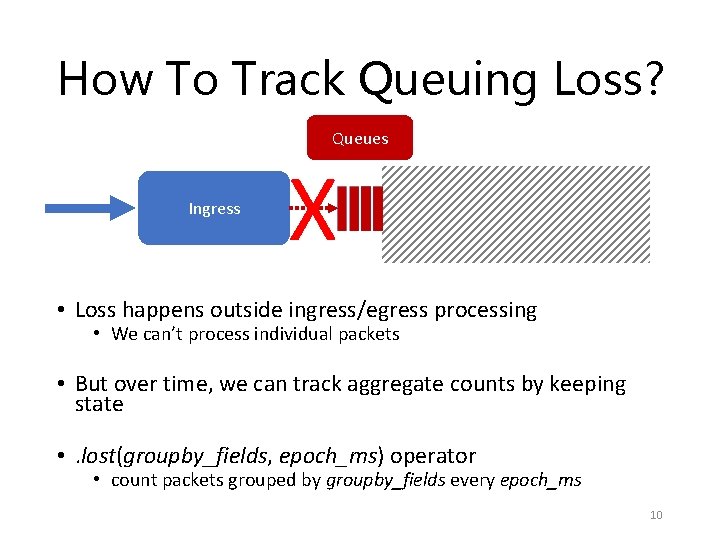 How To Track Queuing Loss?

Queues

Ingress

X

• Loss happens outside ingress/egress processing
  • We can't process individual packets

• But over time, we can track aggregate counts by keeping state

• .lost(groupby_fields, epoch_ms) operator
  • count packets grouped by groupby_fields every epoch_ms

10